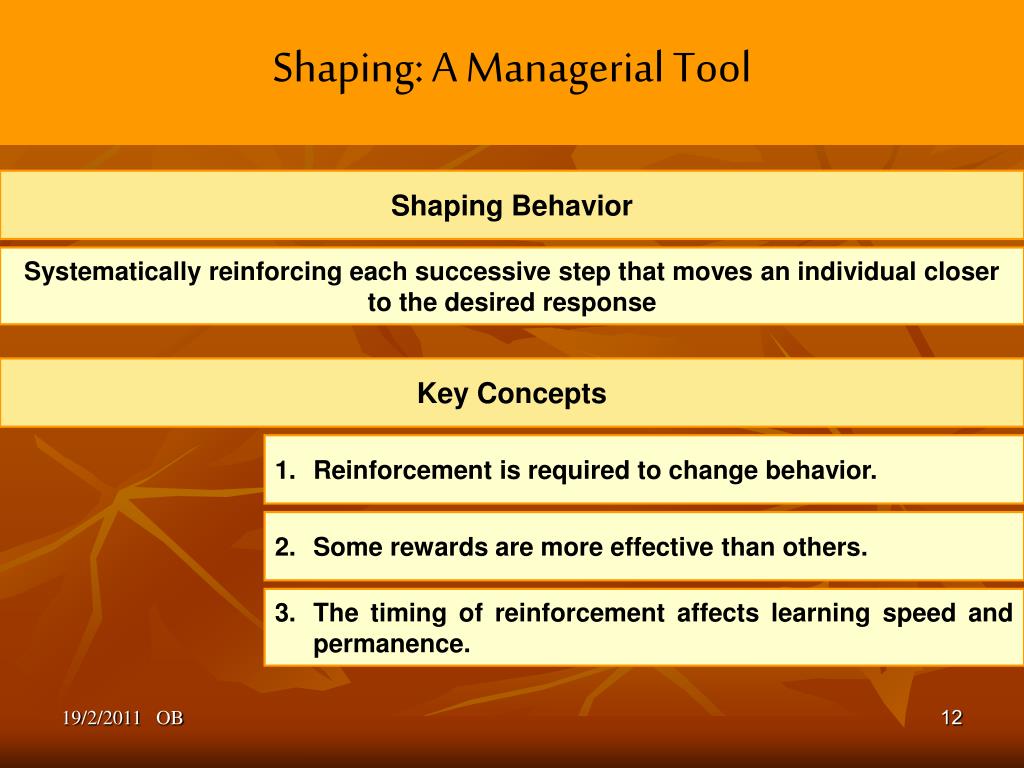 Shaping: A Managerial Tool

Shaping Behavior

Systematically reinforcing each successive step that moves an individual closer to the desired response

Key Concepts

1. Reinforcement is required to change behavior.

2. Some rewards are more effective than others.

3. The timing of reinforcement affects learning speed and permanence.

19/2/2011 OB

12